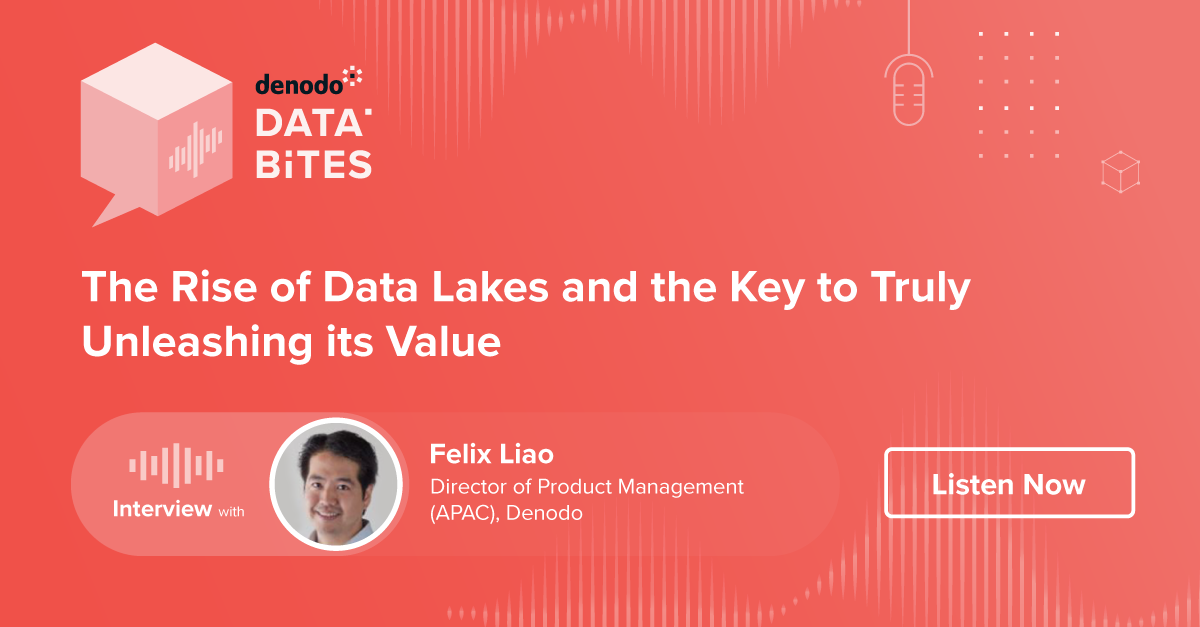 denodo
DATA
BiTES

The Rise of Data Lakes and the Key to Truly Unleashing its Value

Interview with

Felix Liao
Director of Product Management (APAC), Denodo

Listen Now